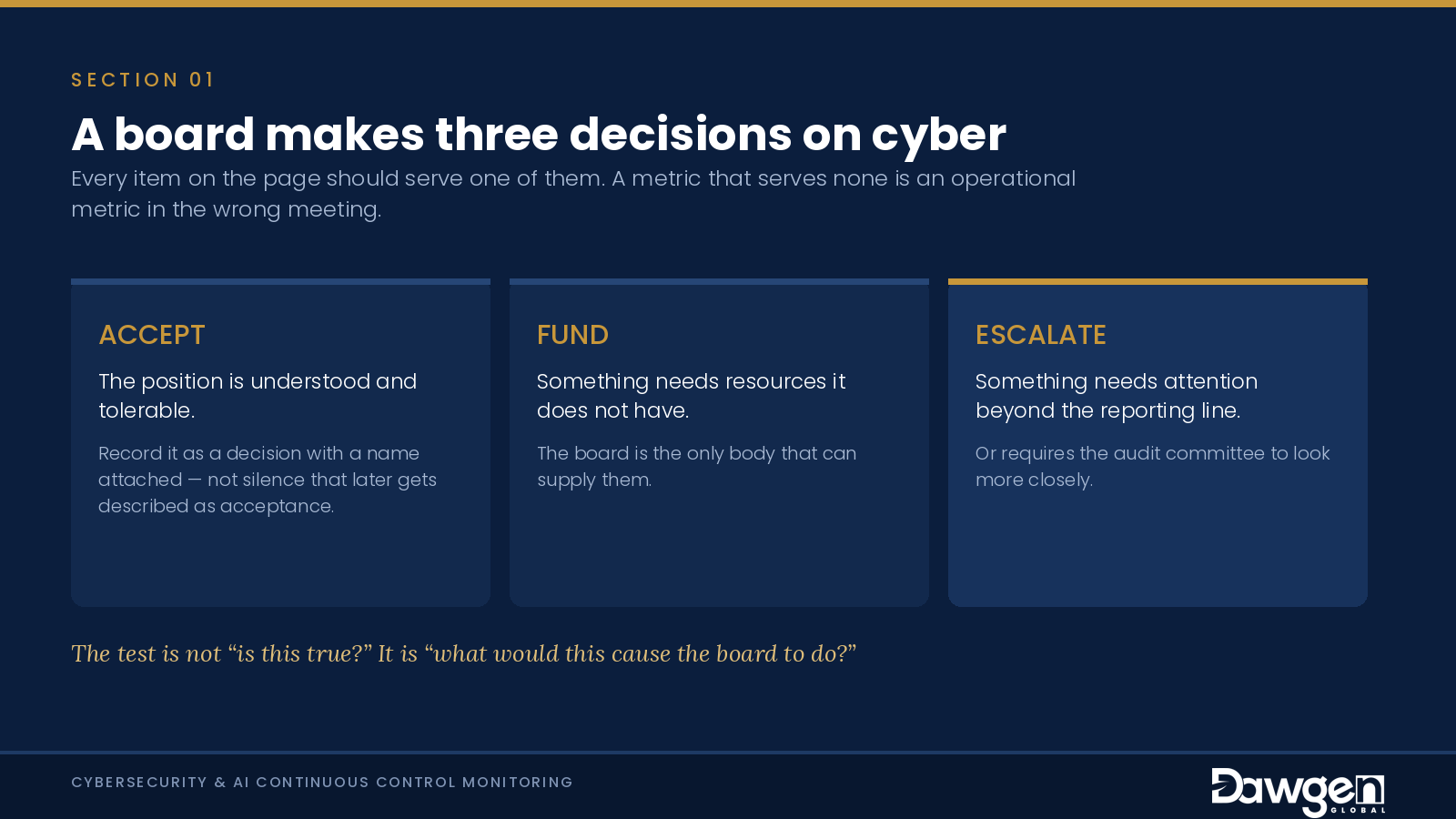 SECTION 01

A board makes three decisions on cyber

Every item on the page should serve one of them. A metric that serves none is an operational metric in the wrong meeting.

ACCEPT

The position is understood and tolerable.

Record it as a decision with a name attached — not silence that later gets described as acceptance.

FUND

Something needs resources it does not have.

The board is the only body that can supply them.

ESCALATE

Something needs attention beyond the reporting line.

Or requires the audit committee to look more closely.

The test is not “is this true?” It is “what would this cause the board to do?”

CYBERSECURITY & AI CONTINUOUS CONTROL MONITORING

Dawgen GLOBAL